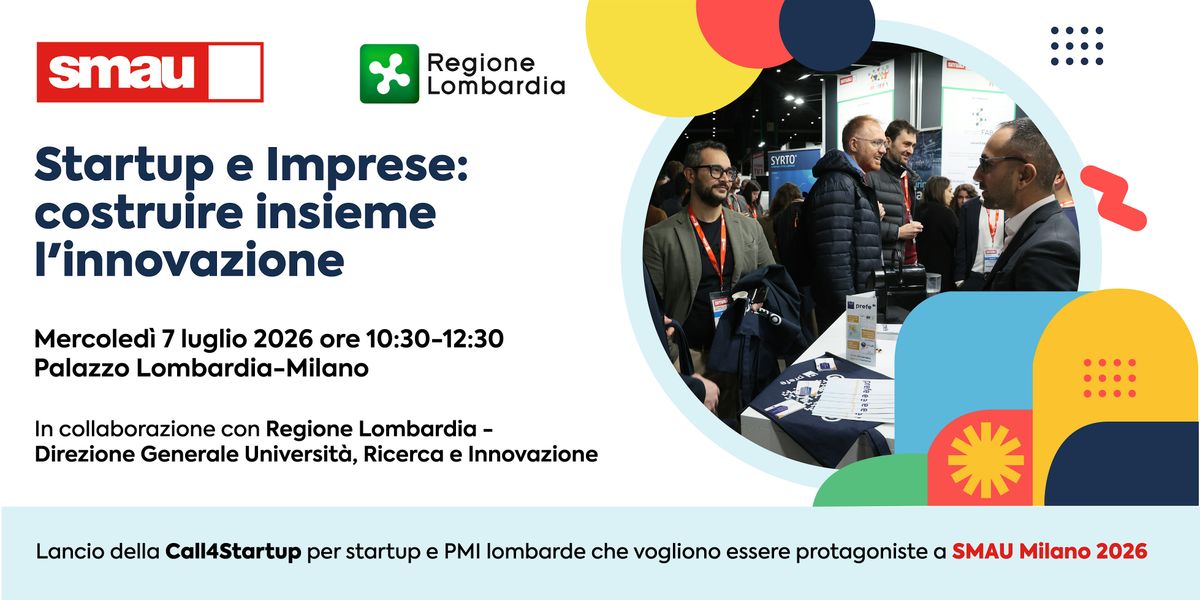 smau

Regione Lombardia

Startup e Imprese: costruire insieme l'innovazione

Mercoledì 7 luglio 2026 ore 10:30-12:30
Palazzo Lombardia-Milano

In collaborazione con Regione Lombardia - Direzione Generale Università, Ricerca e Innovazione

Lancio della Call4Startup per startup e PMI lombarde che vogliono essere protagoniste a SMAU Milano 2026